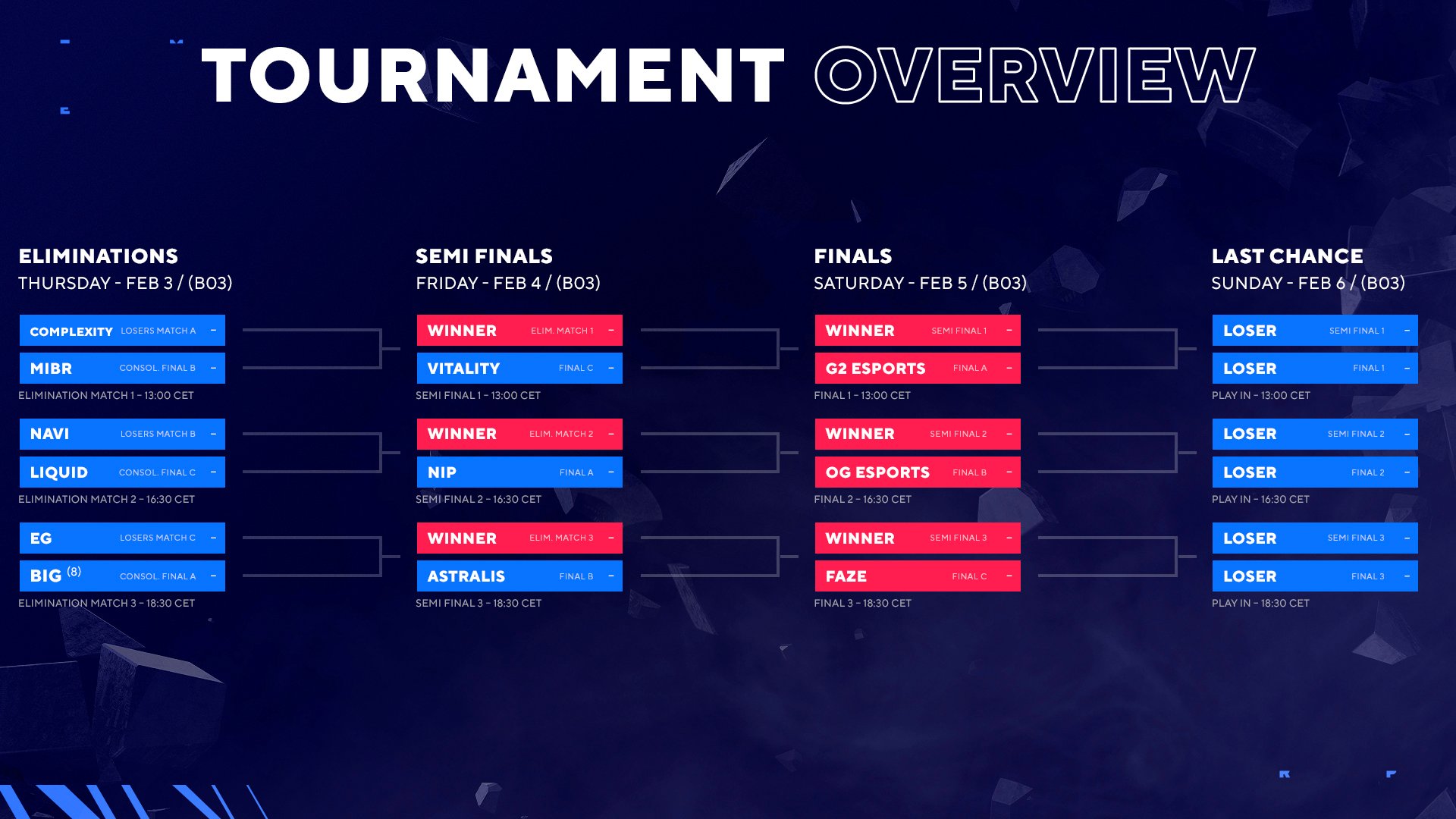 TOURNAMENT OVERVIEW

ELIMINATIONS
THURSDAY - FEB 3 / (BO3)

COMPLEXITY LOSERS MATCH A –
MIBR CONSOL. FINAL B –
ELIMINATION MATCH 1 – 13:00 CET

NAVI LOSERS MATCH B –
LIQUID CONSOL. FINAL C –
ELIMINATION MATCH 2 – 16:30 CET

EG LOSERS MATCH C –
BIG (8) CONSOL. FINAL A –
ELIMINATION MATCH 3 – 18:30 CET

SEMI FINALS
FRIDAY - FEB 4 / (BO3)

WINNER ELIM. MATCH 1 –
VITALITY FINAL C –
SEMI FINAL 1 – 13:00 CET

WINNER ELIM. MATCH 2 –
NIP FINAL A –
SEMI FINAL 2 – 16:30 CET

WINNER ELIM. MATCH 3 –
ASTRALIS FINAL B –
SEMI FINAL 3 – 18:30 CET

FINALS
SATURDAY - FEB 5 / (BO3)

WINNER SEMI FINAL 1 –
G2 ESPORTS FINAL A –
FINAL 1 – 13:00 CET

WINNER SEMI FINAL 2 –
OG ESPORTS FINAL B –
FINAL 2 – 16:30 CET

WINNER SEMI FINAL 3 –
FAZE FINAL C –
FINAL 3 – 18:30 CET

LAST CHANCE
SUNDAY - FEB 6 / (BO3)

LOSER SEMI FINAL 1 –
LOSER FINAL 1 –
PLAY IN – 13:00 CET

LOSER SEMI FINAL 2 –
LOSER FINAL 2 –
PLAY IN – 16:30 CET

LOSER SEMI FINAL 3 –
LOSER FINAL 3 –
PLAY IN – 18:30 CET